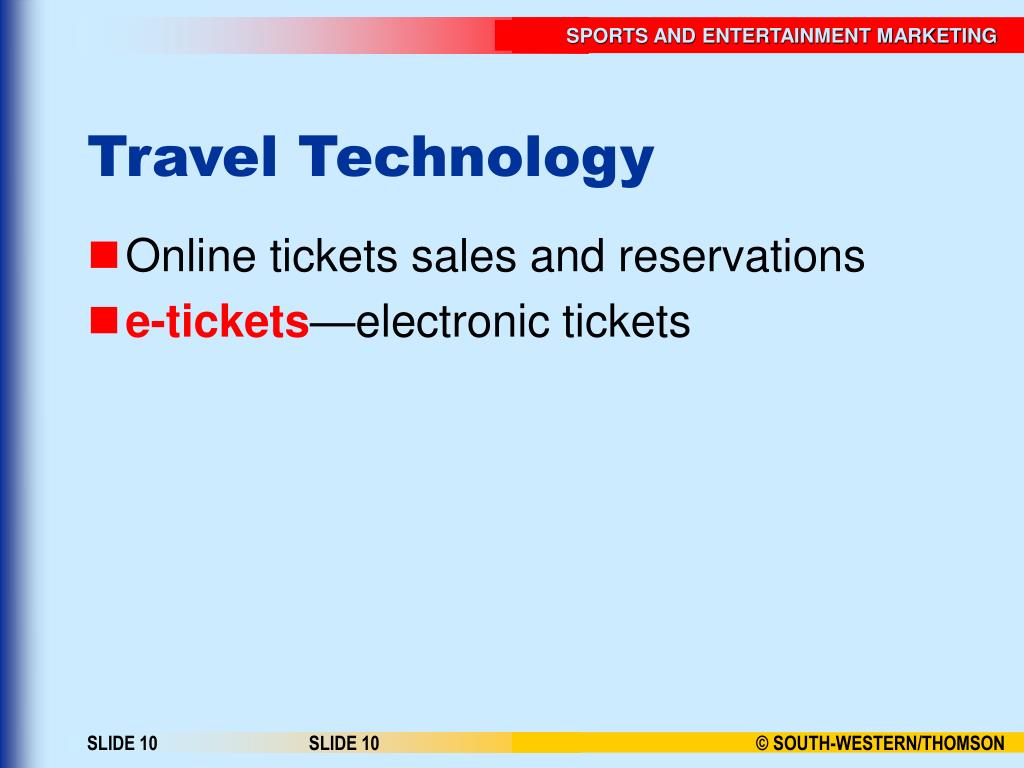 SPORTS AND ENTERTAINMENT MARKETING

Travel Technology

Online tickets sales and reservations

e-tickets—electronic tickets

SLIDE 10

SLIDE 10

© SOUTH-WESTERN/THOMSON